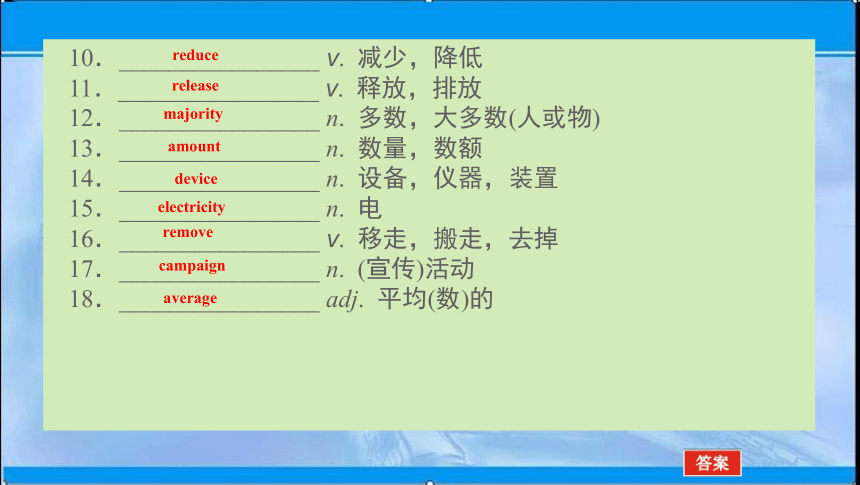 10. reduce v. 减少，降低
11. release v. 释放，排放
12. majority n. 多数，大多数(人或物)
13. amount n. 数量，数额
14. device n. 设备，仪器，装置
15. electricity n. 电
16. remove v. 移走，搬走，去掉
17. campaign n. (宣传)活动
18. average adj. 平均(数)的

答案